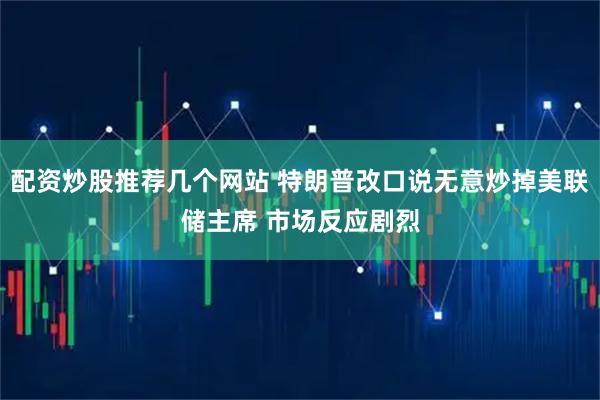 配资炒股推荐几个网站 特朗普改口说无意炒掉美联储主席 市场反应剧烈